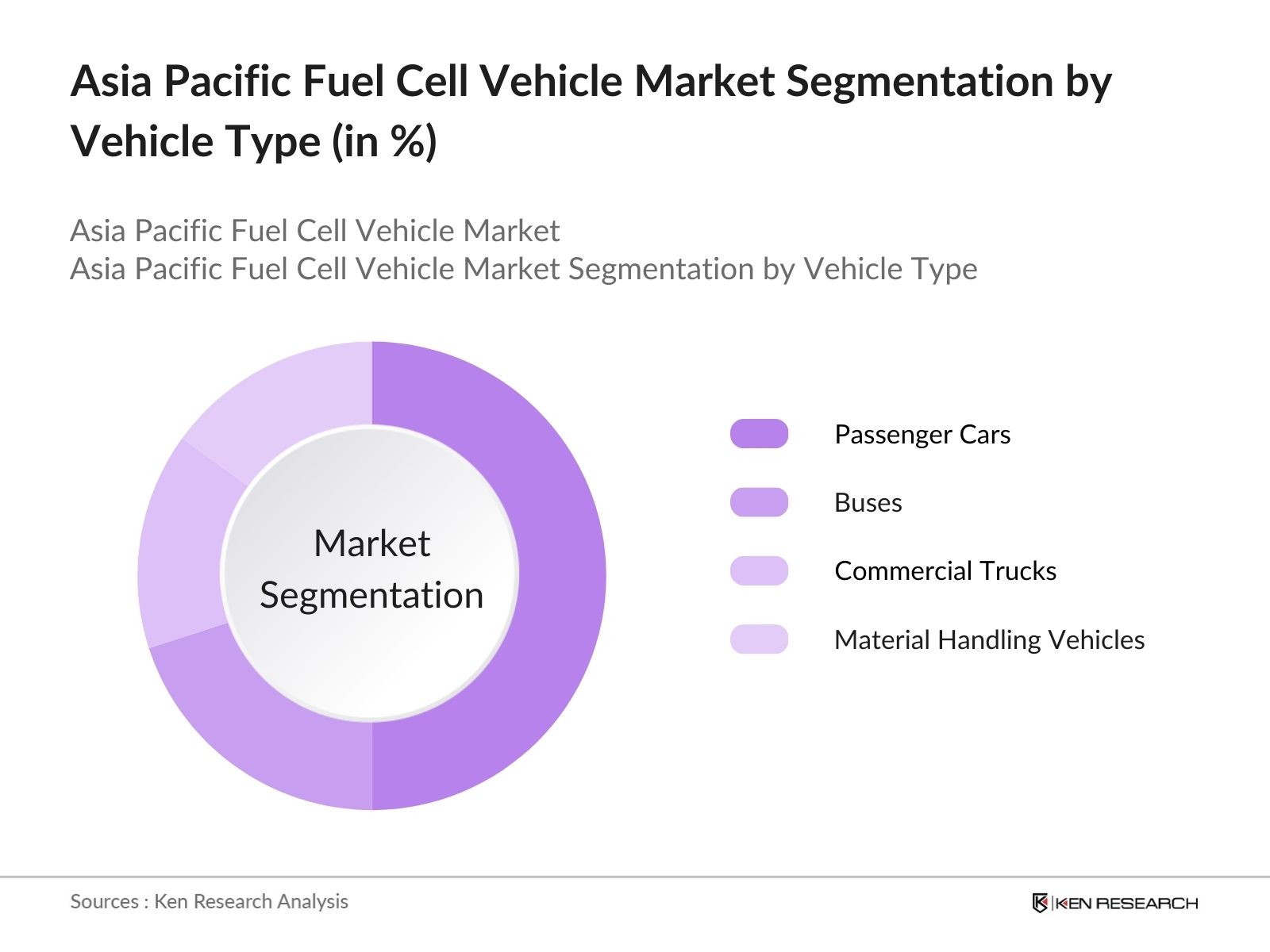 Asia Pacific Fuel Cell Vehicle Market Segmentation by Vehicle Type (in %)

Asia Pacific Fuel Cell Vehicle Market
Asia Pacific Fuel Cell Vehicle Market Segmentation by Vehicle Type

Market Segmentation

Passenger Cars
Buses
Commercial Trucks
Material Handling Vehicles

Sources : Ken Research Analysis

KEN RESEARCH